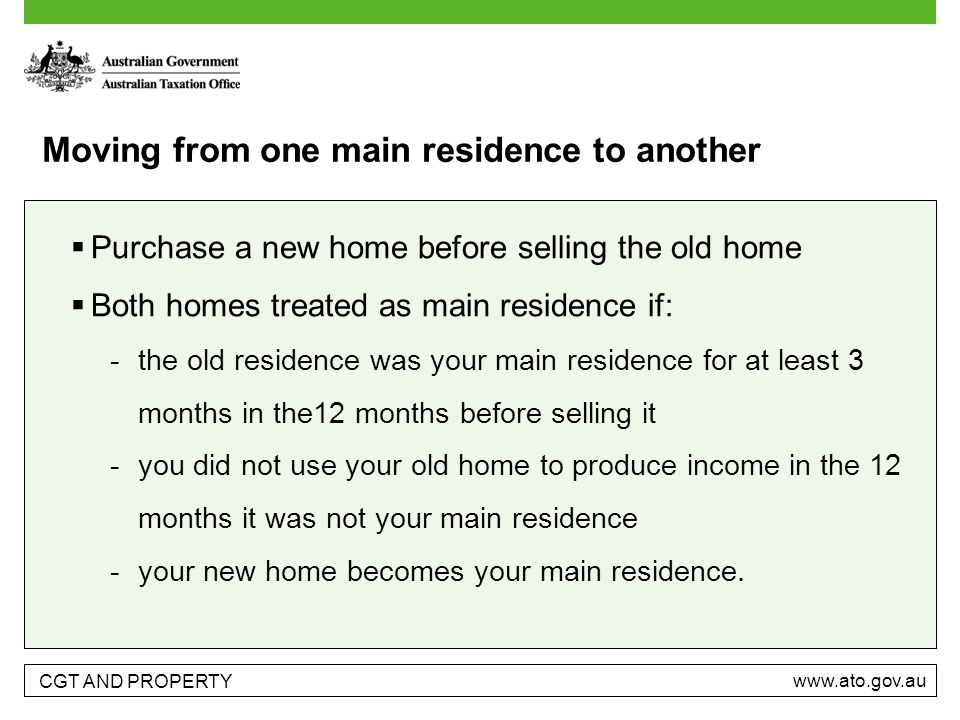 Australian Government
Australian Taxation Office

Moving from one main residence to another

▪ Purchase a new home before selling the old home

▪ Both homes treated as main residence if:

- the old residence was your main residence for at least 3 months in the12 months before selling it

- you did not use your old home to produce income in the 12 months it was not your main residence

- your new home becomes your main residence.

CGT AND PROPERTY

www.ato.gov.au